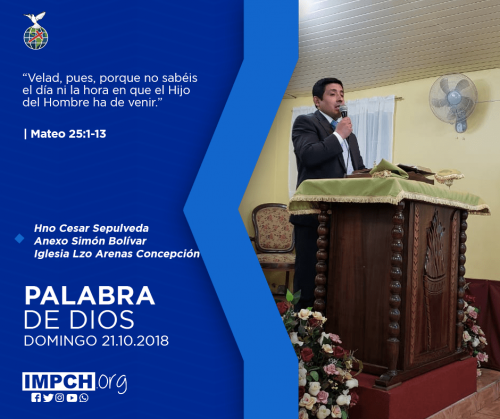 “Velad, pues, porque no sabéis el día ni la hora en que el Hijo del Hombre ha de venir.”

| Mateo 25:1-13

Hno Cesar Sepulveda
Anexo Simón Bolívar
Iglesia Lzo Arenas Concepción

PALABRA
DE DIOS
DOMINGO 21.10.2018

IMPCH.org